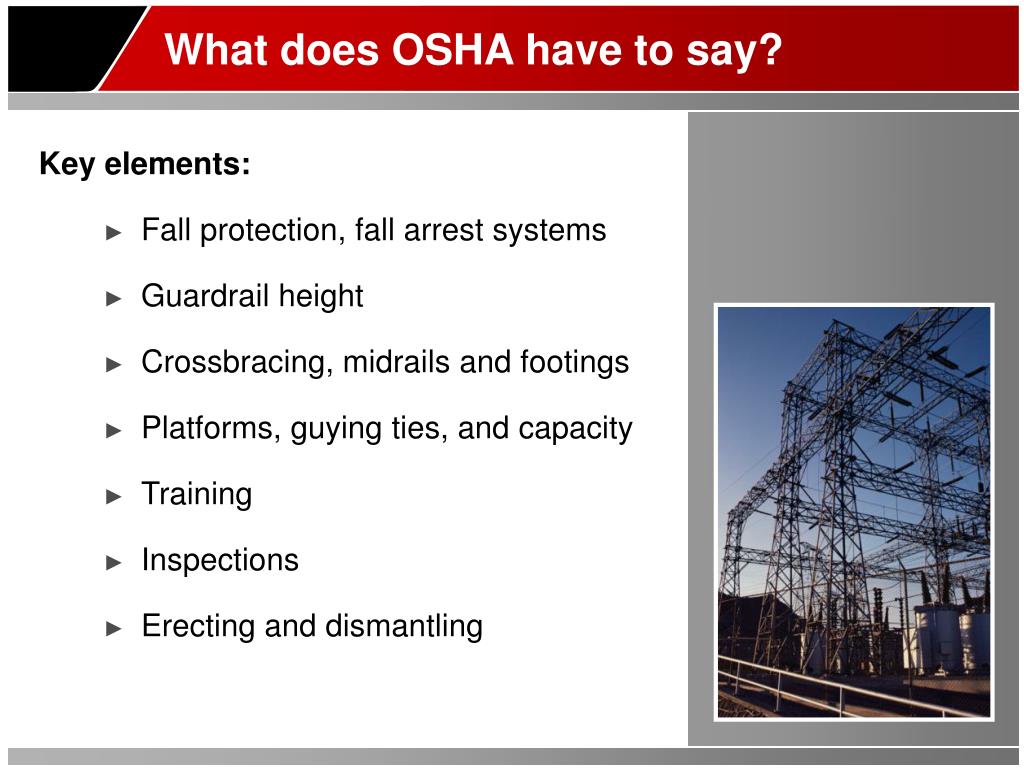 What does OSHA have to say?

Key elements:

► Fall protection, fall arrest systems

► Guardrail height

► Crossbracing, midrails and footings

► Platforms, guying ties, and capacity

► Training

► Inspections

► Erecting and dismantling